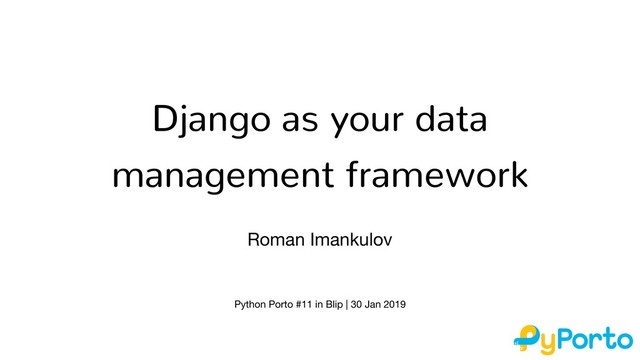 Django as your data management framework

Roman Imankulov

Python Porto #11 in Blip | 30 Jan 2019

PyPorto